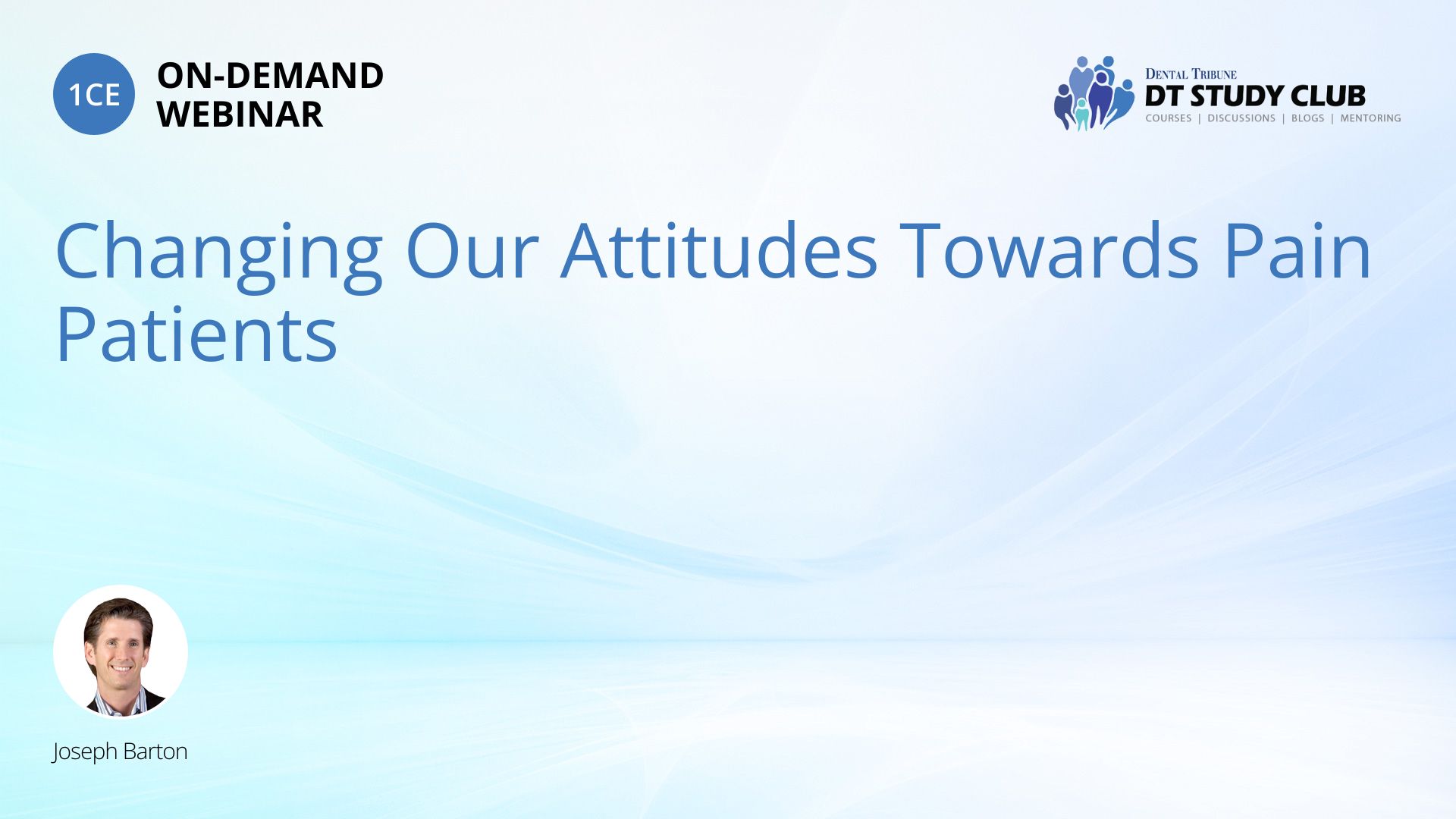 1CE ON-DEMAND WEBINAR

DENTAL TRIBUNE
DT STUDY CLUB
COURSES | DISCUSSIONS | BLOGS | MENTORING

Changing Our Attitudes Towards Pain Patients

Joseph Barton